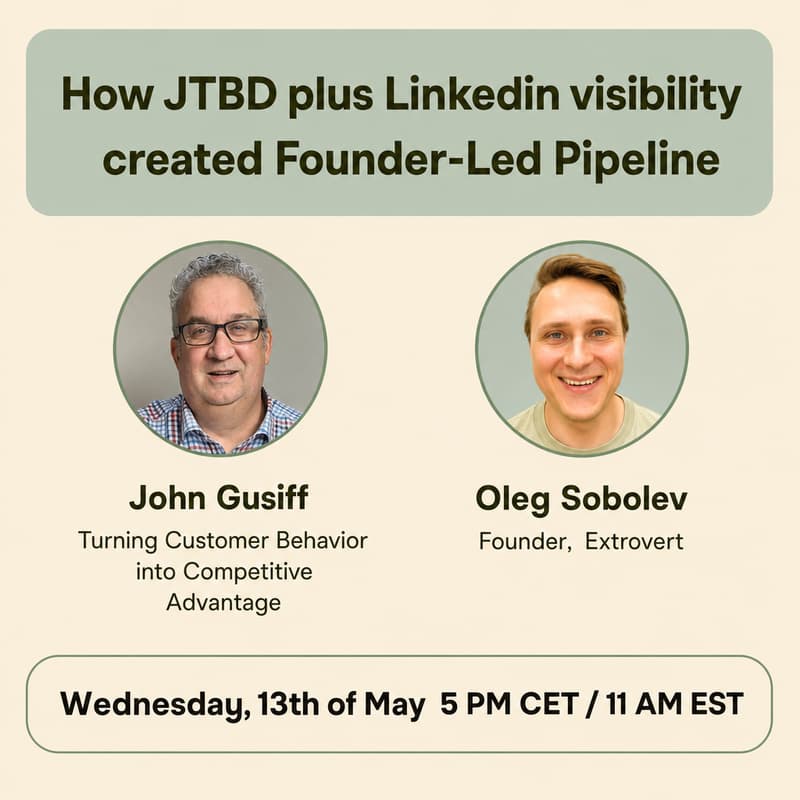 How JTBD plus Linkedin visibility created Founder-Led Pipeline

John Gusiff
Turning Customer Behavior into Competitive Advantage

Oleg Sobolev
Founder, Extrovert

Wednesday, 13th of May 5 PM CET / 11 AM EST